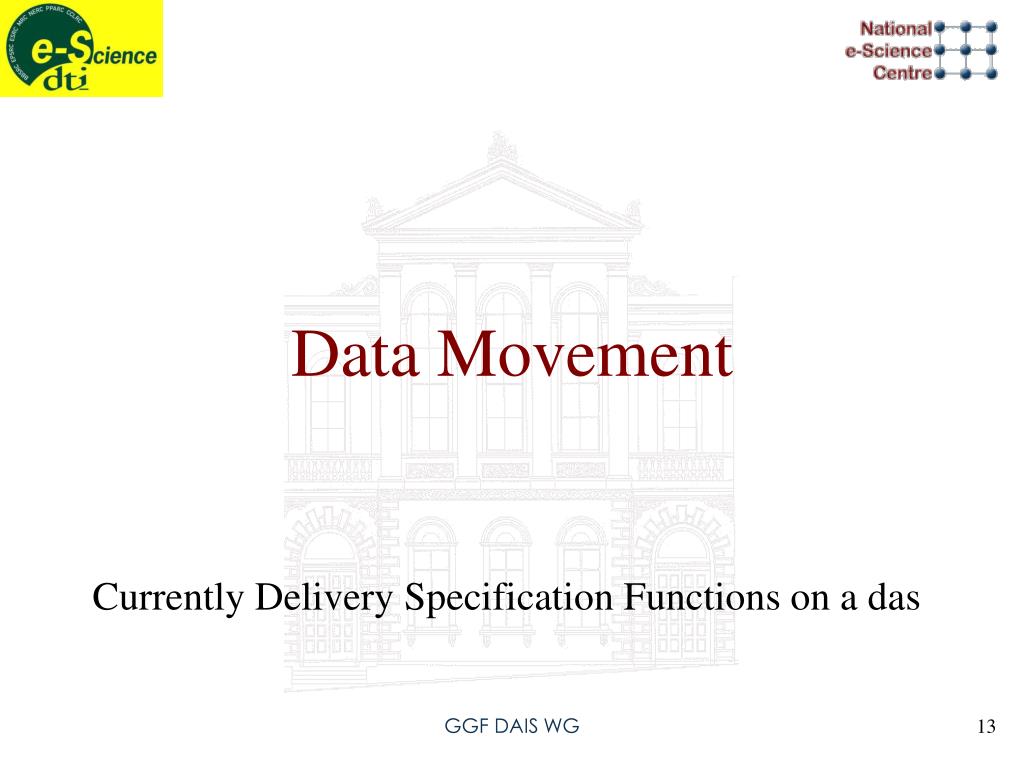 BBSRC EPSRC ESRC MRC NERC PPARC CCLRC
e-Science
dti

National
e-Science
Centre

Data Movement

Currently Delivery Specification Functions on a das

GGF DAIS WG

13